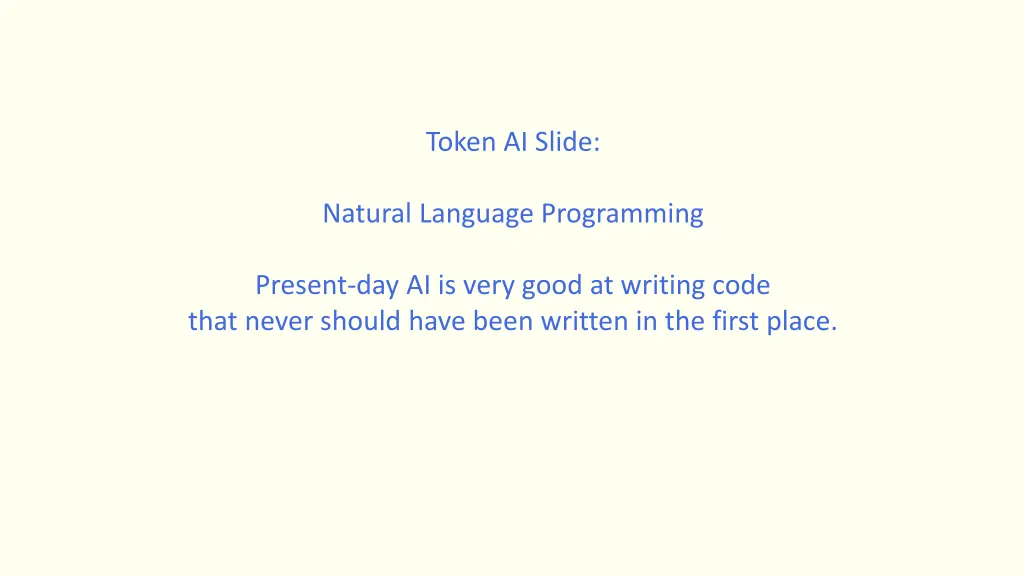 Token AI Slide:

Natural Language Programming

Present-day AI is very good at writing code that never should have been written in the first place.